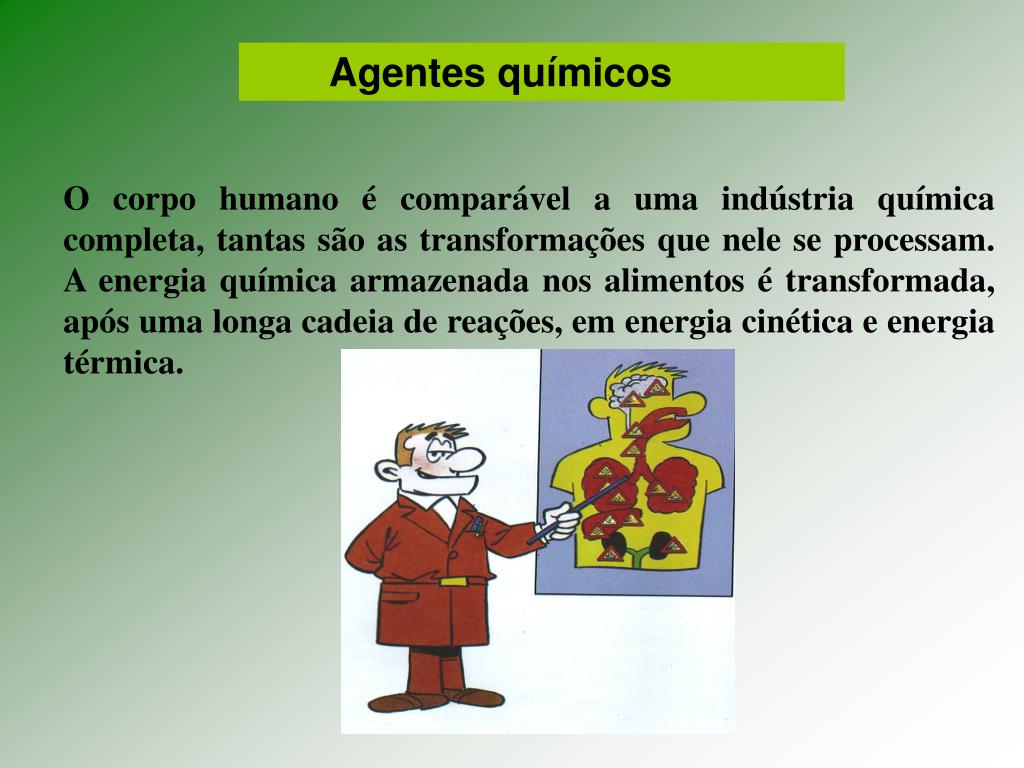 Agentes químicos

O corpo humano é comparável a uma indústria química completa, tantas são as transformações que nele se processam. A energia química armazenada nos alimentos é transformada, após uma longa cadeia de reações, em energia cinética e energia térmica.